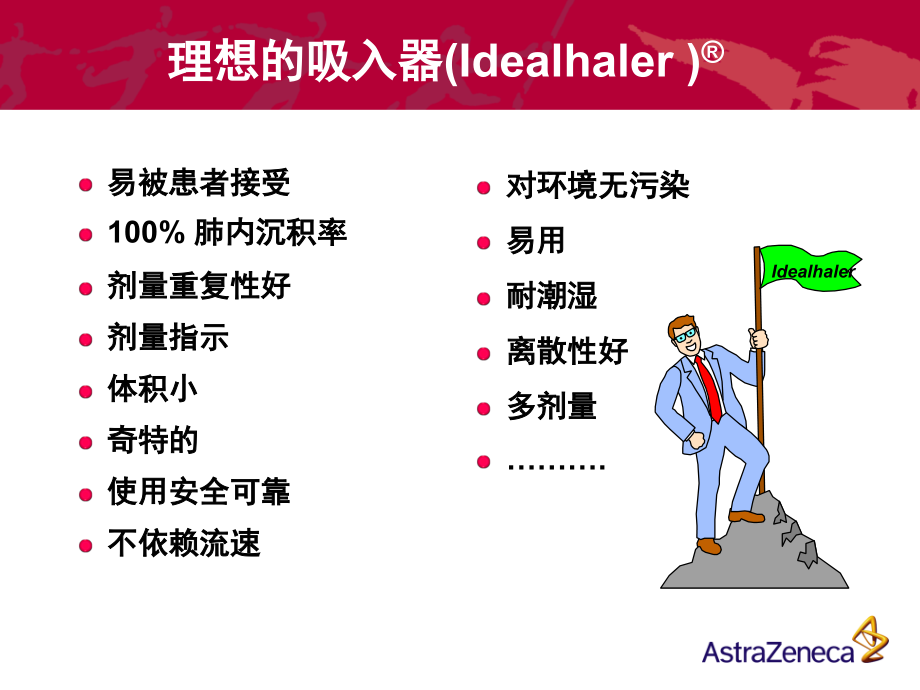 理想的吸入器(Idealhaler )®

- 易被患者接受
- 100% 肺内沉积率
- 剂量重复性好
- 剂量指示
- 体积小
- 奇特的
- 使用安全可靠
- 不依赖流速

- 对环境无污染
- 易用
- 耐潮湿
- 离散性好
- 多剂量
- ……….

Idealhaler

AstraZeneca